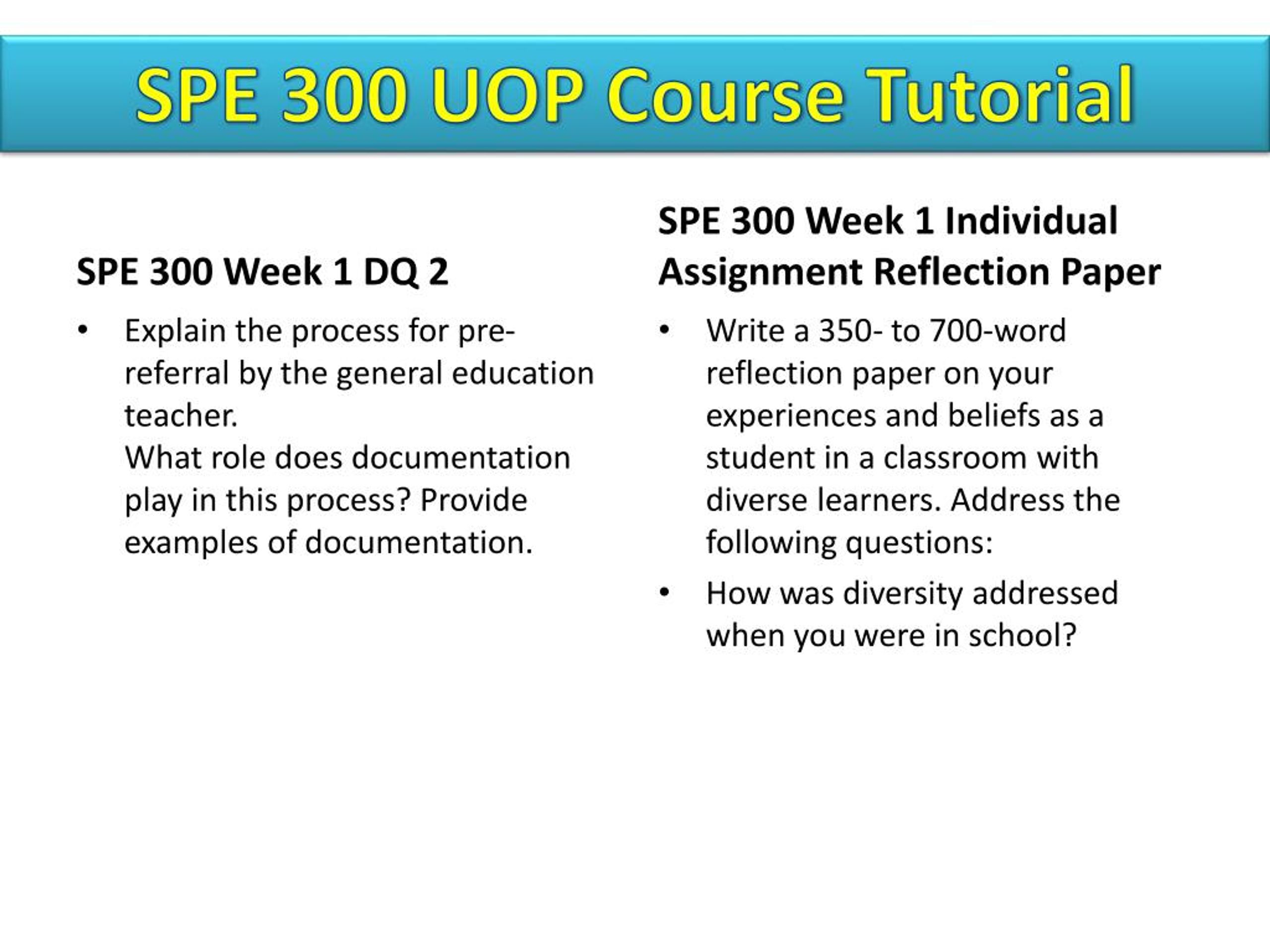 SPE 300 UOP Course Tutorial

SPE 300 Week 1 DQ 2

• Explain the process for pre-referral by the general education teacher.
What role does documentation play in this process? Provide examples of documentation.

SPE 300 Week 1 Individual Assignment Reflection Paper

• Write a 350- to 700-word reflection paper on your experiences and beliefs as a student in a classroom with diverse learners. Address the following questions:

• How was diversity addressed when you were in school?